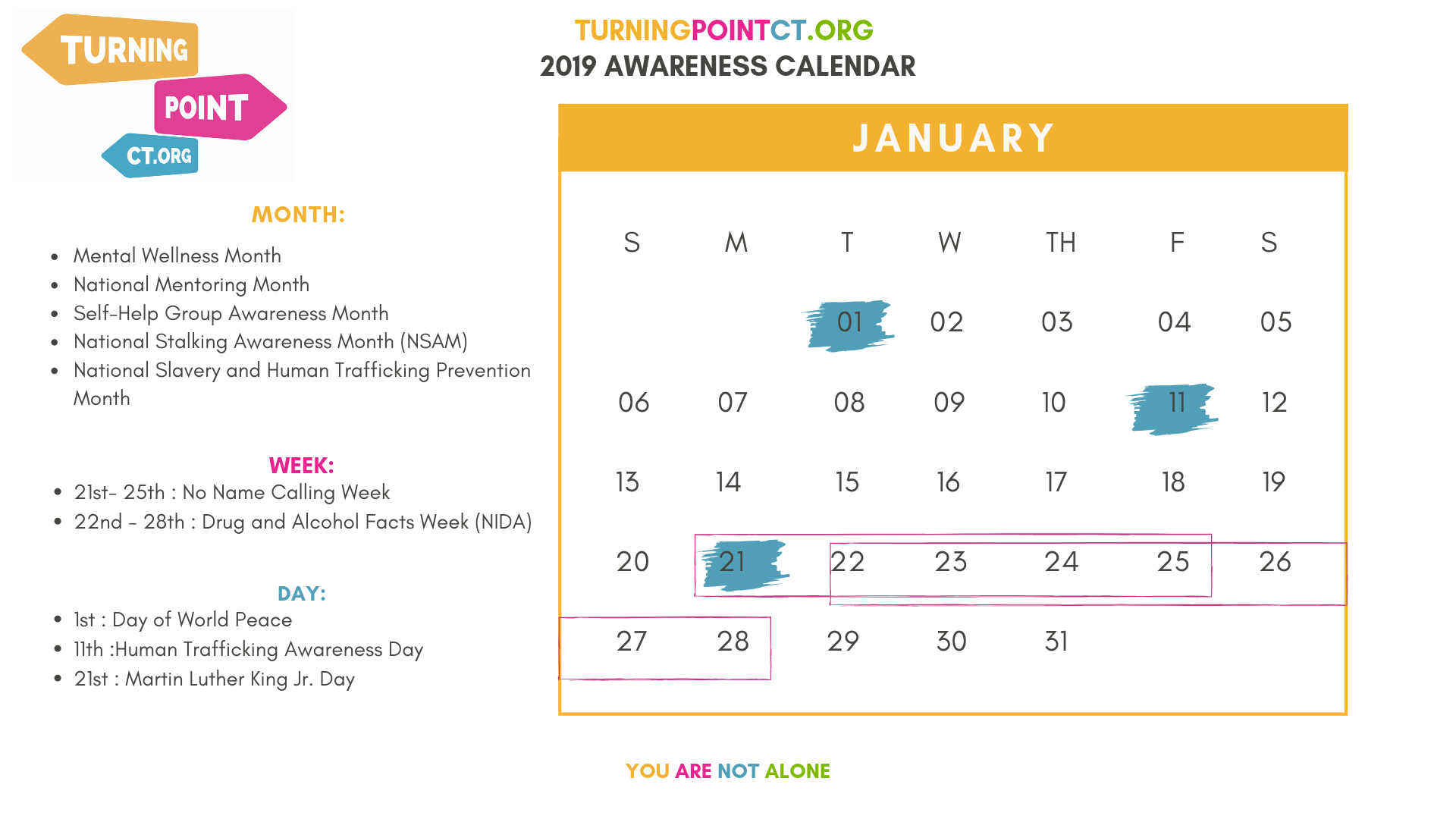 TURNING POINT CT.ORG

TURNINGPOINTCT.ORG
2019 AWARENESS CALENDAR

MONTH:

- Mental Wellness Month
- National Mentoring Month
- Self-Help Group Awareness Month
- National Stalking Awareness Month (NSAM)
- National Slavery and Human Trafficking Prevention Month

WEEK:

- 21st- 25th : No Name Calling Week
- 22nd - 28th : Drug and Alcohol Facts Week (NIDA)

DAY:

- 1st : Day of World Peace
- 11th :Human Trafficking Awareness Day
- 21st : Martin Luther King Jr. Day

JANUARY

| S | M | T | W | TH | F | S |
|---|---|---|---|---|---|---|
| | | 01 | 02 | 03 | 04 | 05 |
| 06 | 07 | 08 | 09 | 10 | 11 | 12 |
| 13 | 14 | 15 | 16 | 17 | 18 | 19 |
| 20 | 21 | 22 | 23 | 24 | 25 | 26 |
| 27 | 28 | 29 | 30 | 31 | | |

YOU ARE NOT ALONE